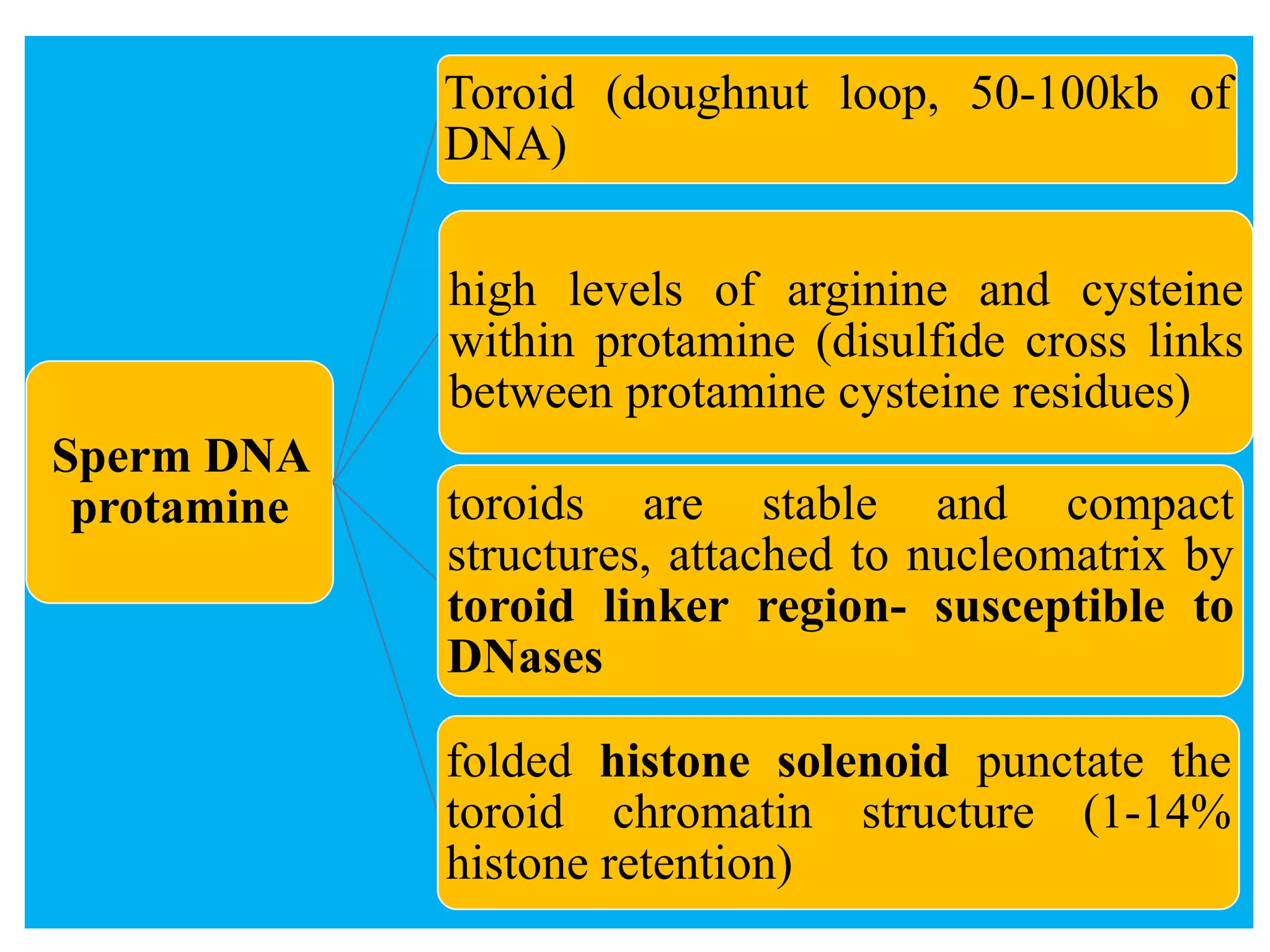 Sperm DNA protamine

Toroid (doughnut loop, 50-100kb of DNA)

high levels of arginine and cysteine within protamine (disulfide cross links between protamine cysteine residues)

toroids are stable and compact structures, attached to nucleomatrix by toroid linker region- susceptible to DNases

folded histone solenoid punctate the toroid chromatin structure (1-14% histone retention)